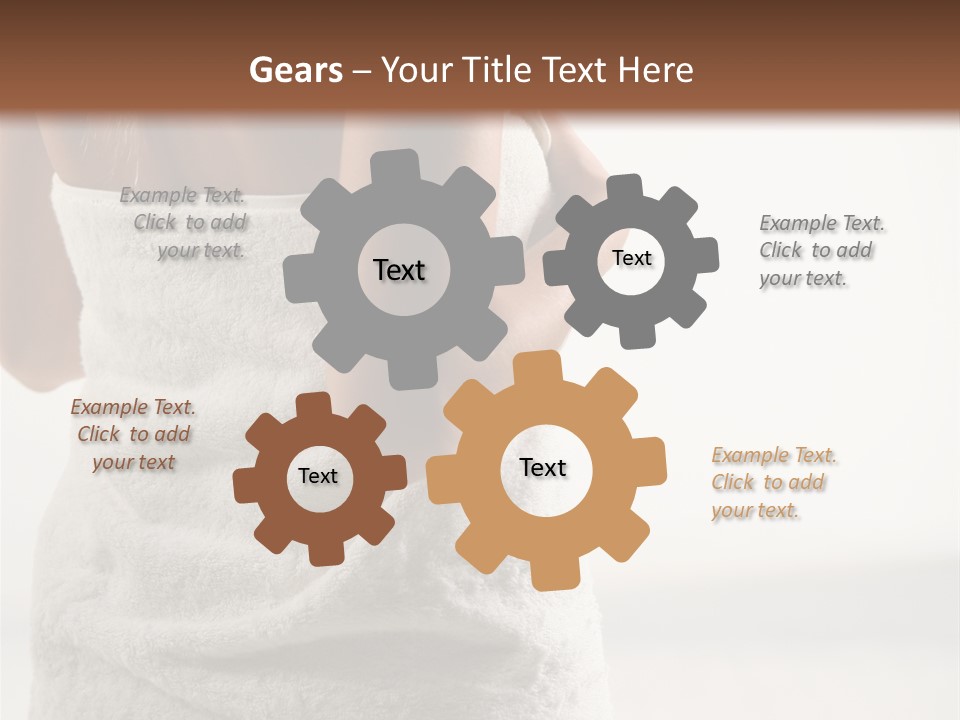 Gears – Your Title Text Here

Example Text. Click to add your text.

Text

Text

Example Text. Click to add your text.

Example Text. Click to add your text

Text

Text

Example Text. Click to add your text.